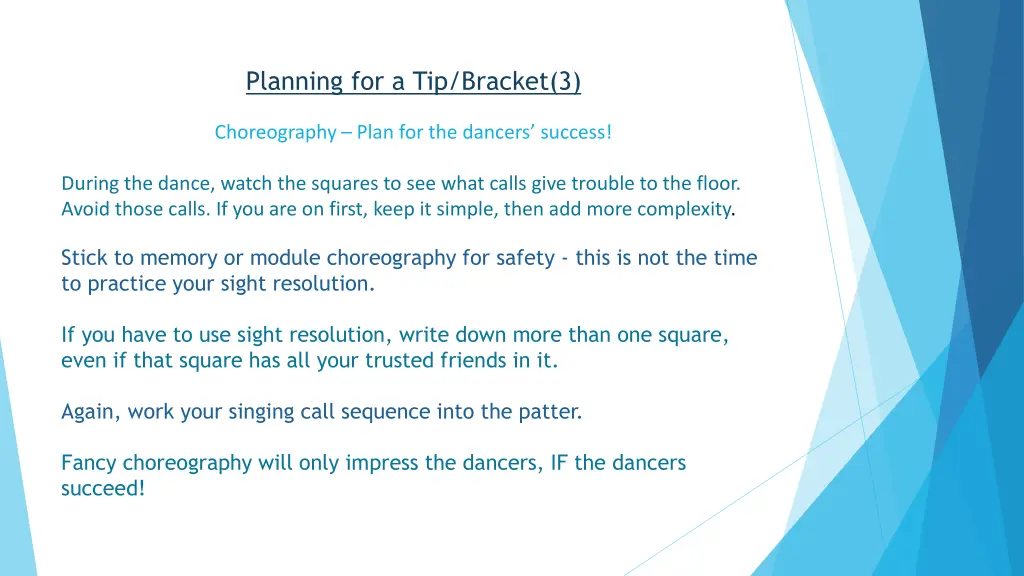 Planning for a Tip/Bracket(3)

Choreography – Plan for the dancers' success!

During the dance, watch the squares to see what calls give trouble to the floor. Avoid those calls. If you are on first, keep it simple, then add more complexity.

Stick to memory or module choreography for safety - this is not the time to practice your sight resolution.

If you have to use sight resolution, write down more than one square, even if that square has all your trusted friends in it.

Again, work your singing call sequence into the patter.

Fancy choreography will only impress the dancers, IF the dancers succeed!